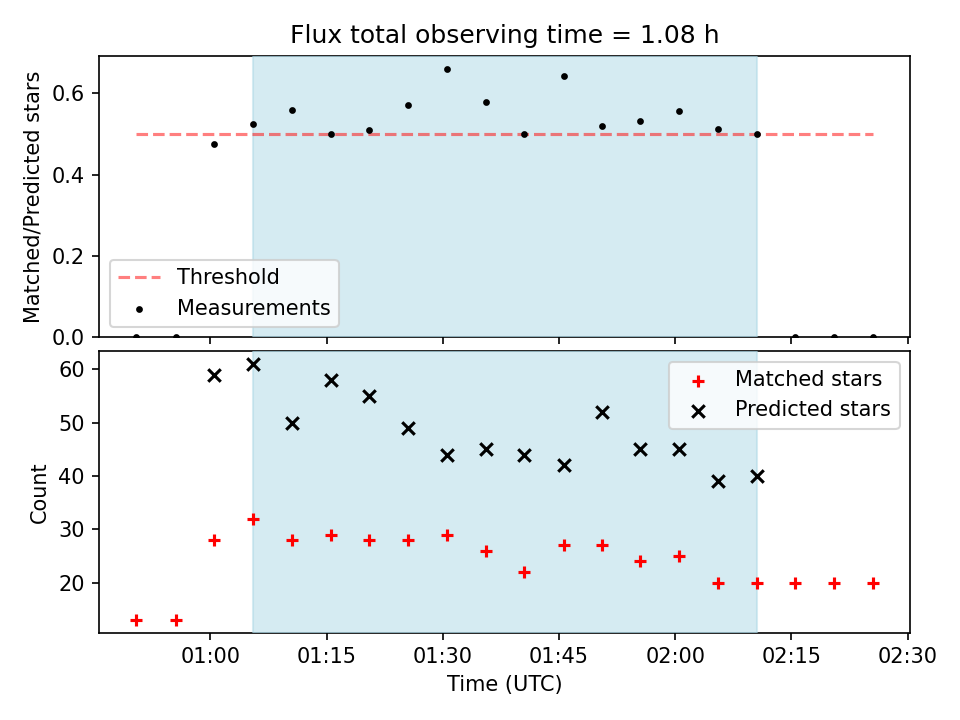 Flux total observing time = 1.08 h

Matched/Predicted stars

0.6
0.4
0.2
0.0

Threshold
Measurements

Count

60
50
40
30
20

Matched stars
Predicted stars

01:00
01:15
01:30
01:45
02:00
02:15
02:30

Time (UTC)